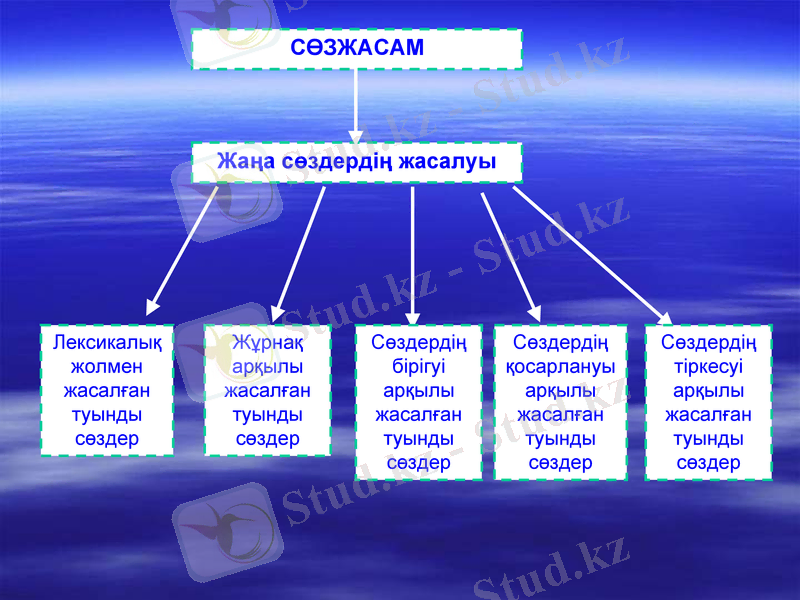 СӨЗЖАСАМ

Жаңа сөздердің жасалуы

Лексикалық жолмен жасалған туынды сөздер

Жұрнақ арқылы жасалған туынды сөздер

Сөздердің бірігуі арқылы жасалған туынды сөздер

Сөздердің қосарлануы арқылы жасалған туынды сөздер

Сөздердің тіркесуі арқылы жасалған туынды сөздер

Stud.kz - Stud.kz